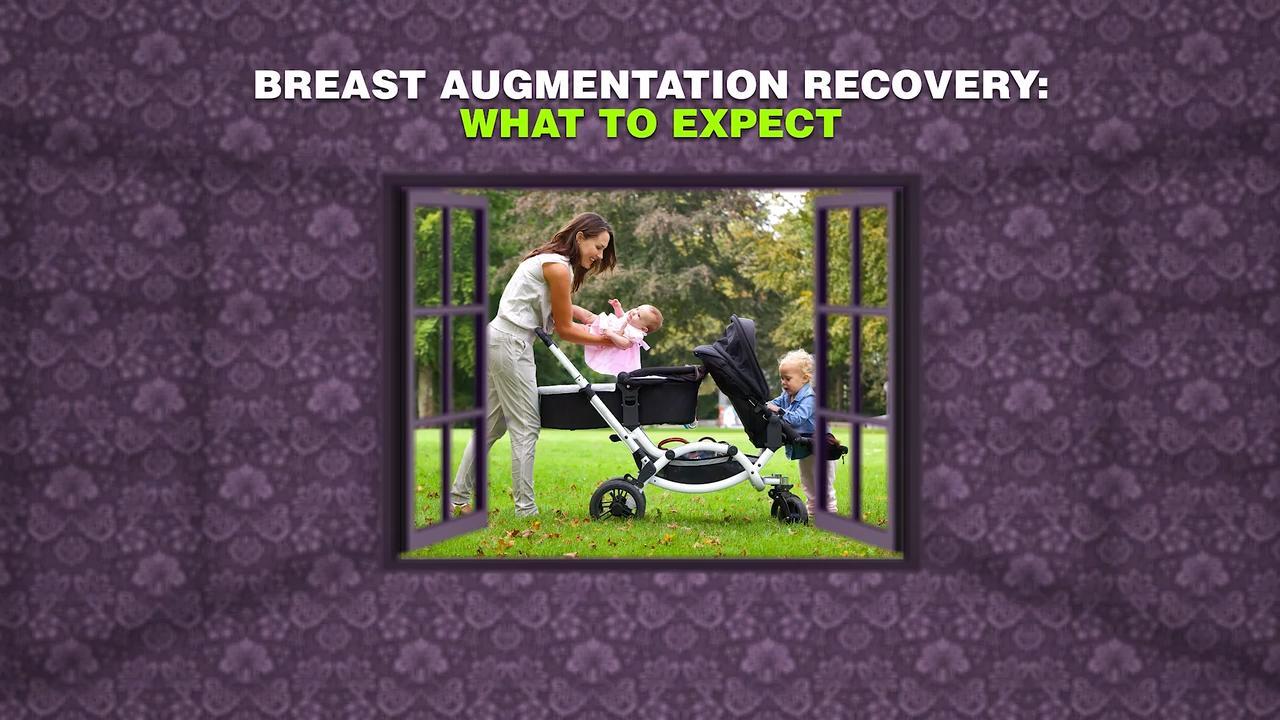 BREAST AUGMENTATION RECOVERY:
WHAT TO EXPECT